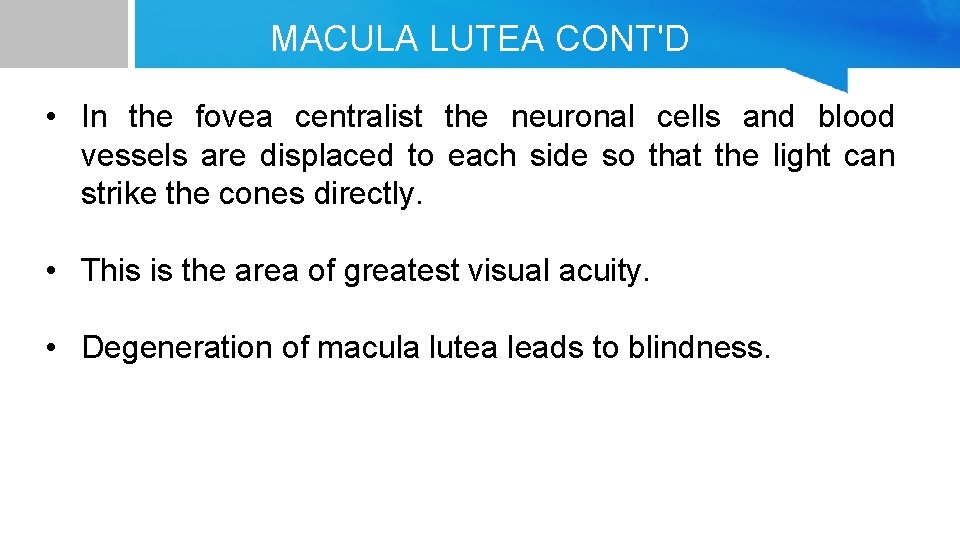 MACULA LUTEA CONT'D

• In the fovea centralist the neuronal cells and blood vessels are displaced to each side so that the light can strike the cones directly.

• This is the area of greatest visual acuity.

• Degeneration of macula lutea leads to blindness.